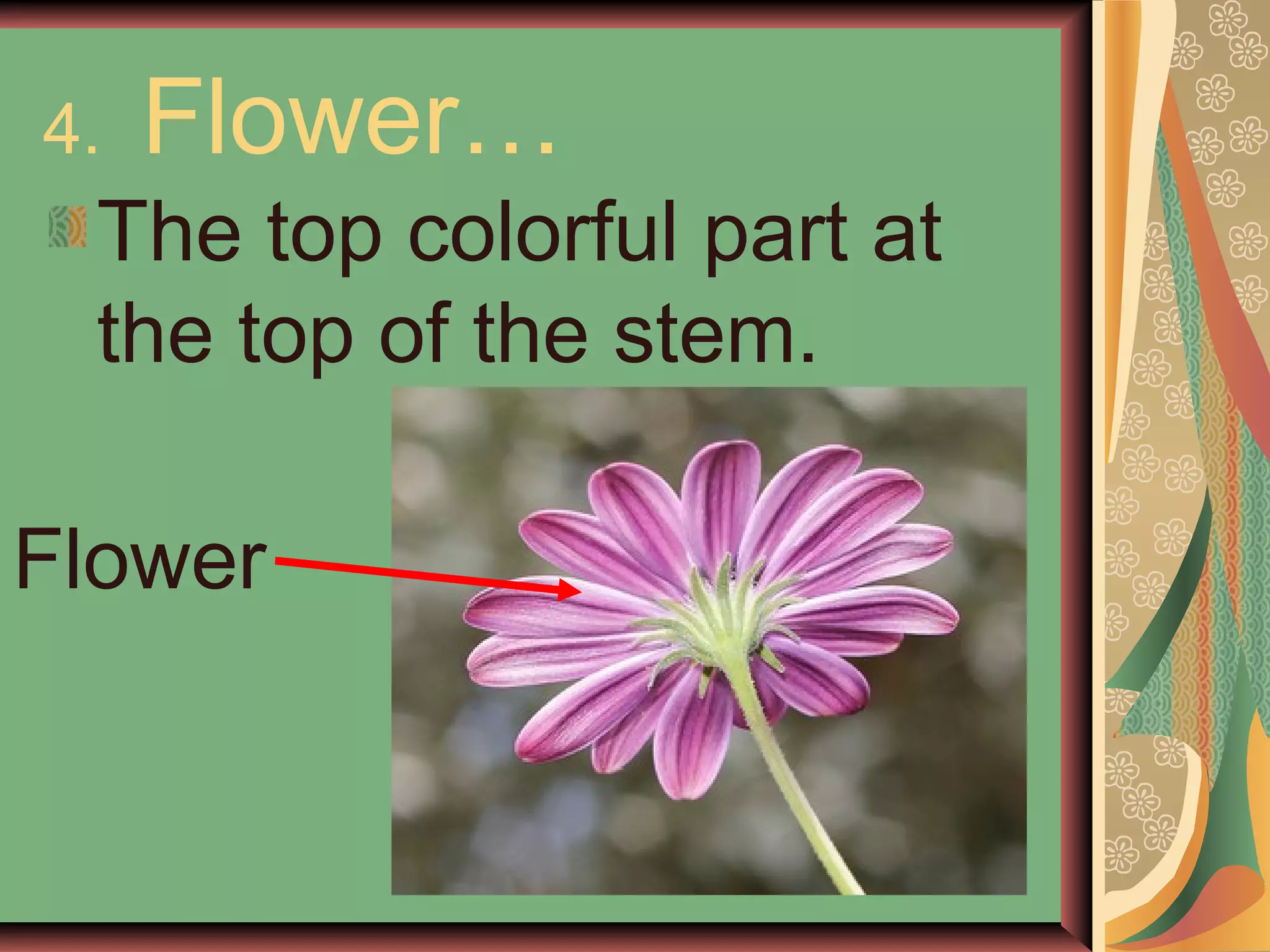 4. Flower…

The top colorful part at the top of the stem.

Flower